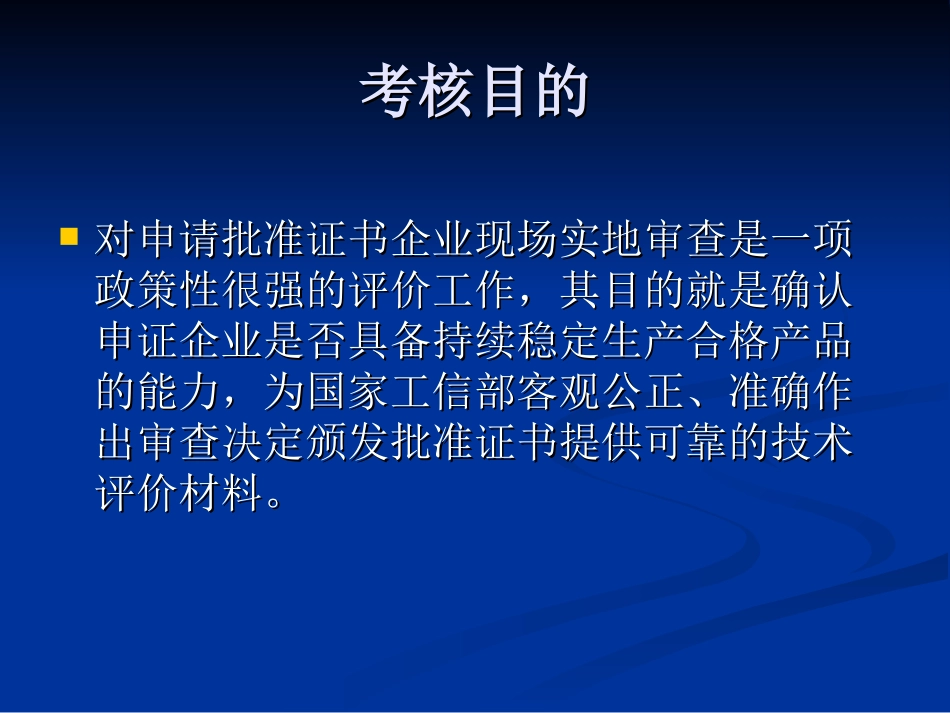 考核目的

对申请批准证书企业现场实地审查是一项政策性很强的评价工作，其目的就是确认申证企业是否具备持续稳定生产合格产品的能力，为国家工信部客观公正、准确作出审查决定颁发批准证书提供可靠的技术评价材料。